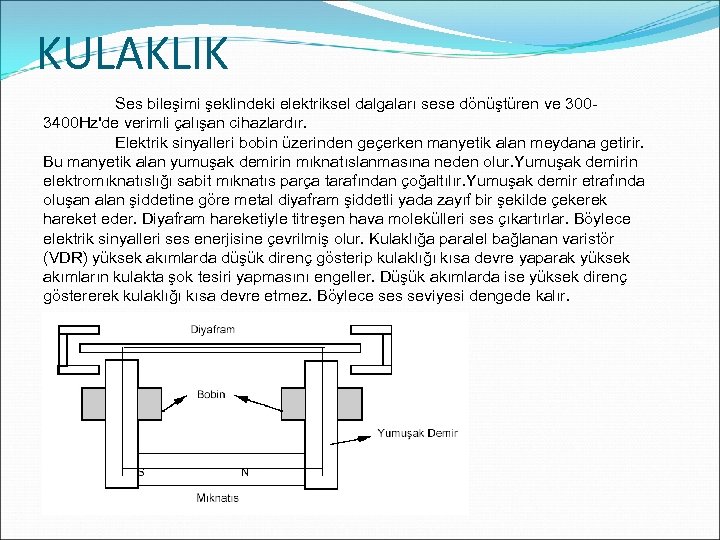 KULAKLIK

Ses bileşimi şeklindeki elektriksel dalgaları sese dönüştüren ve 300-3400Hz'de verimli çalışan cihazlardır.

Elektrik sinyalleri bobin üzerinden geçerken manyetik alan meydana getirir. Bu manyetik alan yumuşak demirin mıknatıslanmasına neden olur.Yumuşak demirin elektromıknatıslığı sabit mıknatıs parça tarafından çoğaltılır.Yumuşak demir etrafında oluşan alan şiddetine göre metal diyafram şiddetli yada zayıf bir şekilde çekerek hareket eder. Diyafram hareketiyle titreşen hava molekülleri ses çıkartırlar. Böylece elektrik sinyalleri ses enerjisine çevrilmiş olur. Kulaklığa paralel bağlanan varistör (VDR) yüksek akımlarda düşük direnç gösterip kulaklığı kısa devre yaparak yüksek akımların kulakta şok tesiri yapmasını engeller. Düşük akımlarda ise yüksek direnç göstererek kulaklığı kısa devre etmez. Böylece ses seviyesi dengede kalır.

Diyafram
Bobin
Yumuşak Demir
S
N
Mıknatıs